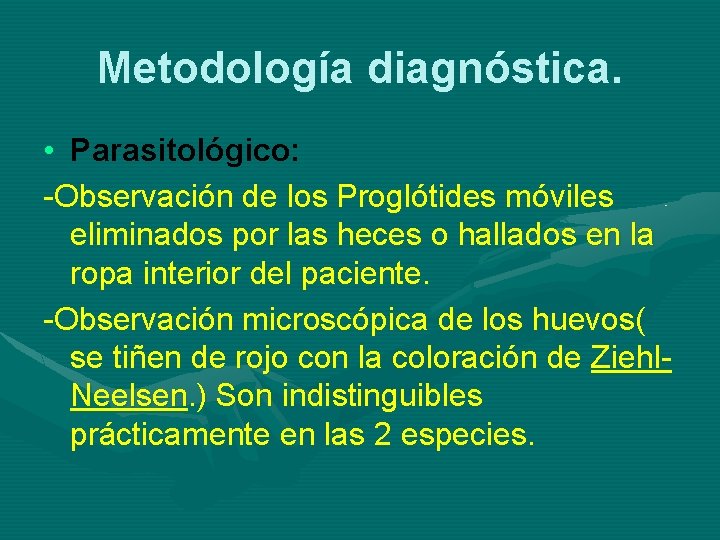 Metodología diagnóstica.

• Parasitológico:

-Observación de los Proglótides móviles eliminados por las heces o hallados en la ropa interior del paciente.

-Observación microscópica de los huevos( se tiñen de rojo con la coloración de Ziehl-Neelsen.) Son indistinguibles prácticamente en las 2 especies.